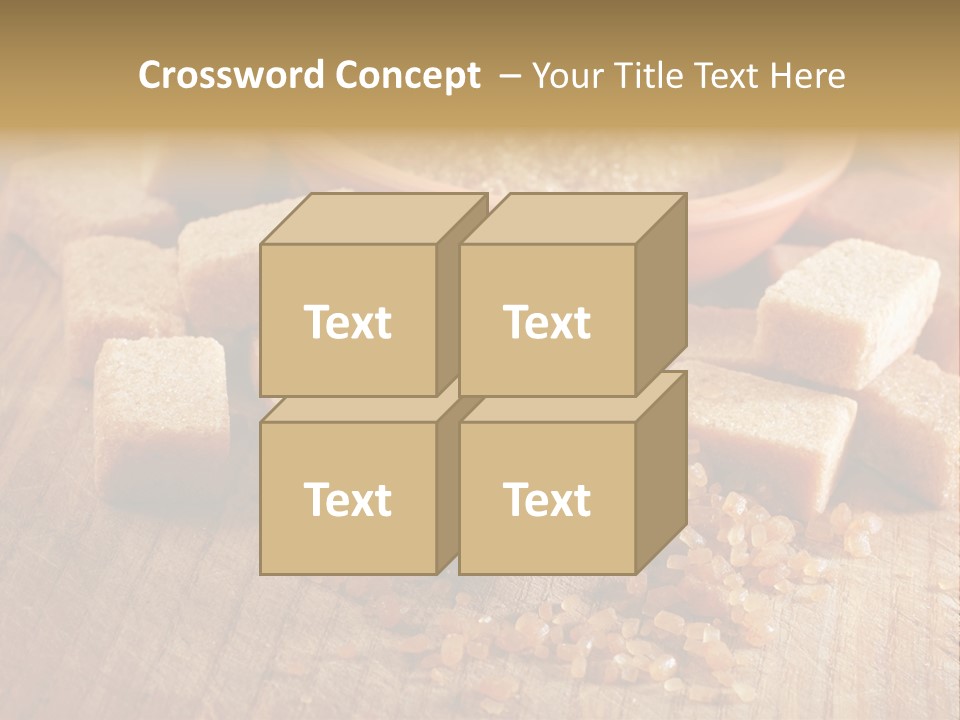 Crossword Concept – Your Title Text Here

Text

Text

Text

Text